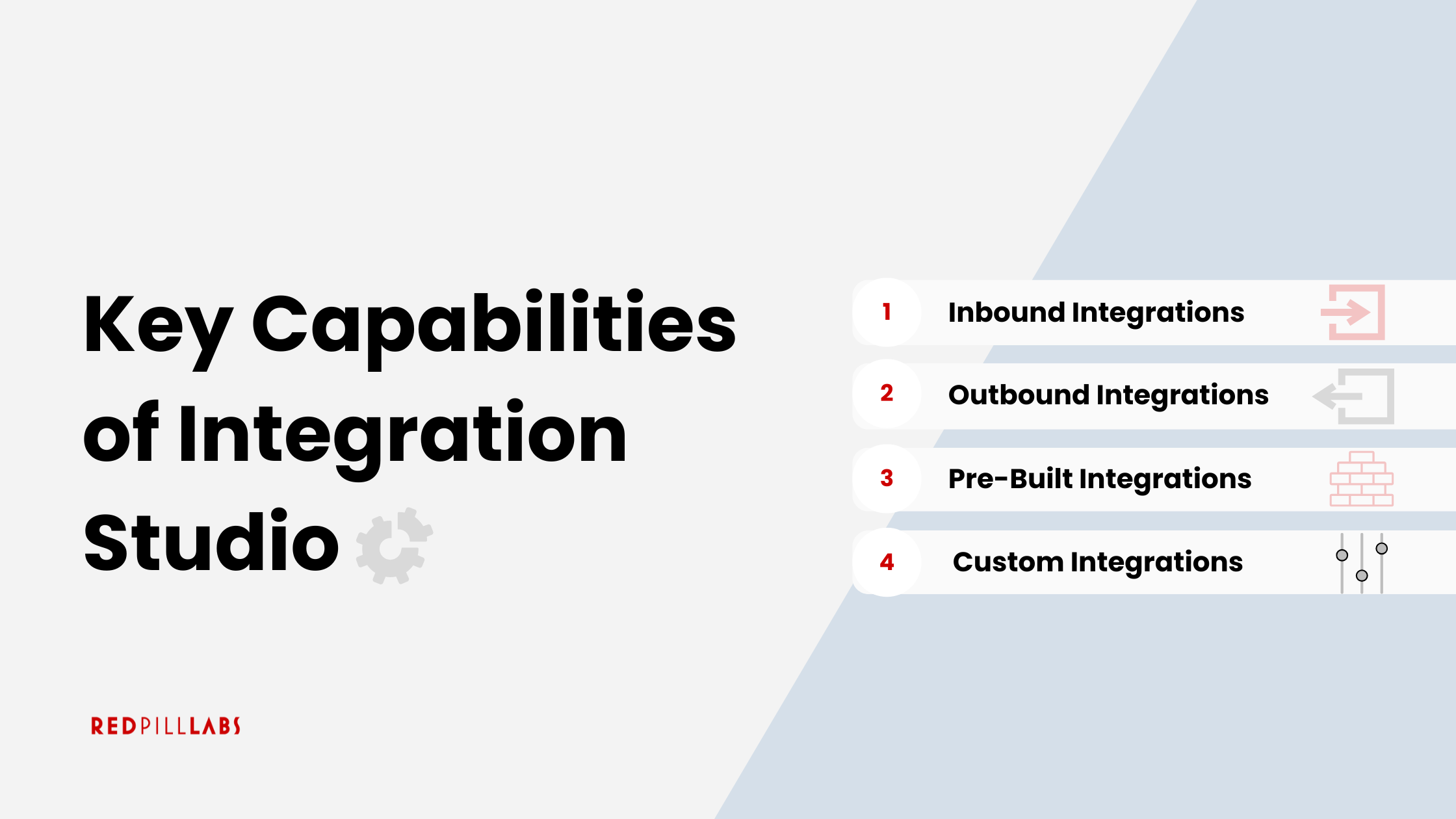 Key Capabilities of Integration Studio

1 Inbound Integrations

2 Outbound Integrations

3 Pre-Built Integrations

4 Custom Integrations

REDPILLLABS